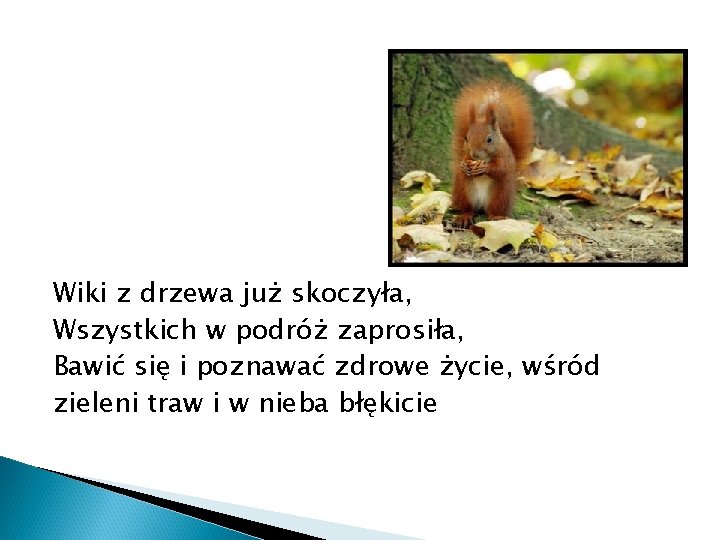 Wiki z drzewa już skoczyła,
Wszystkich w podróż zaprosiła,
Bawić się i poznawać zdrowe życie, wśród zieleni traw i w nieba błękicie